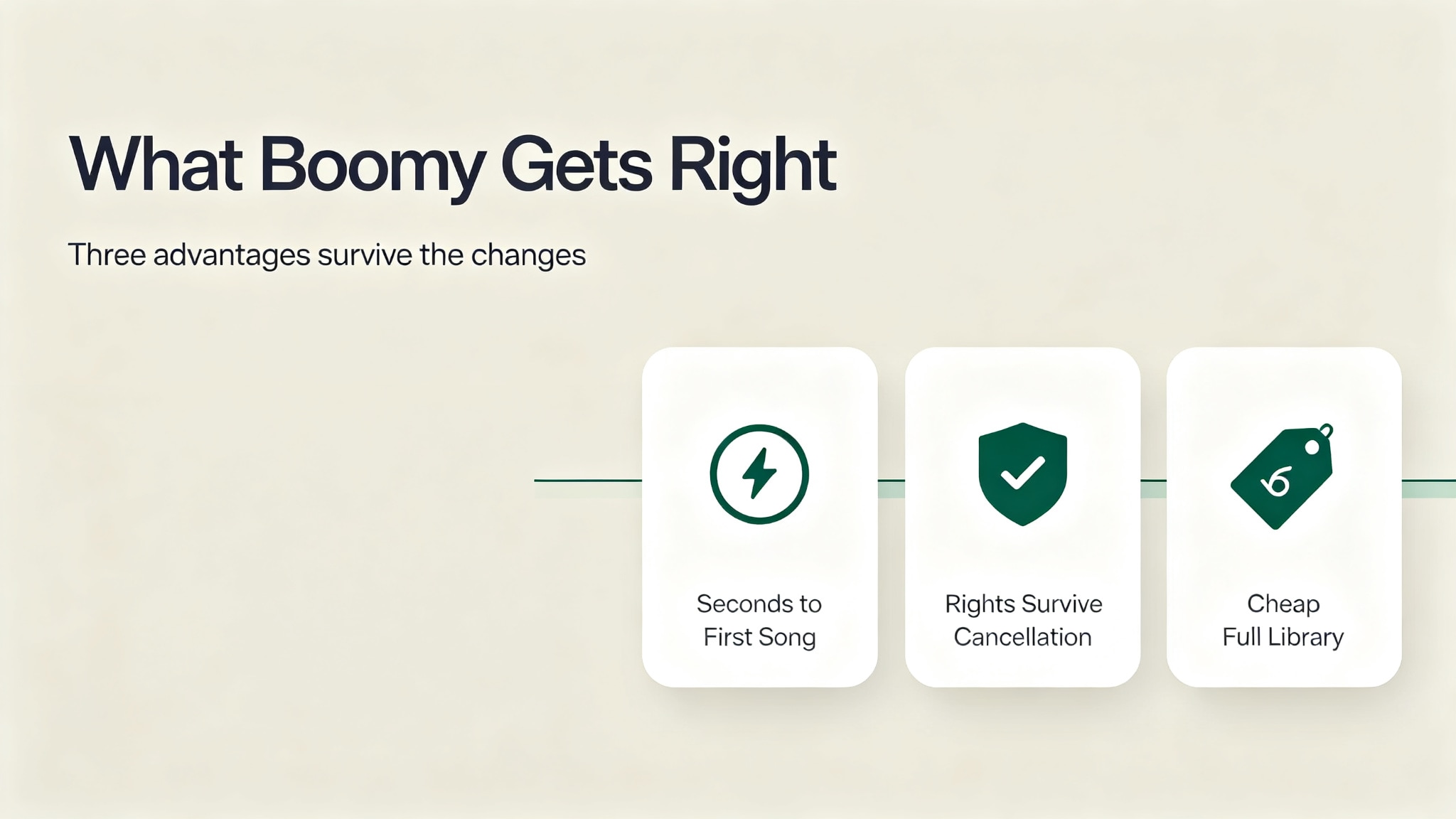 What Boomy Gets Right

Three advantages survive the changes

Seconds to First Song

Rights Survive Cancellation

Cheap Full Library